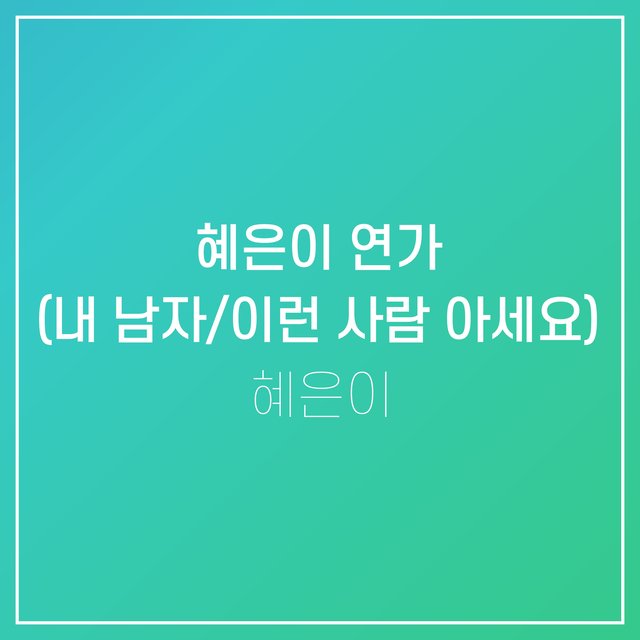 혜은이 연가
(내 남자/이런 사람 아세요)
혜은이